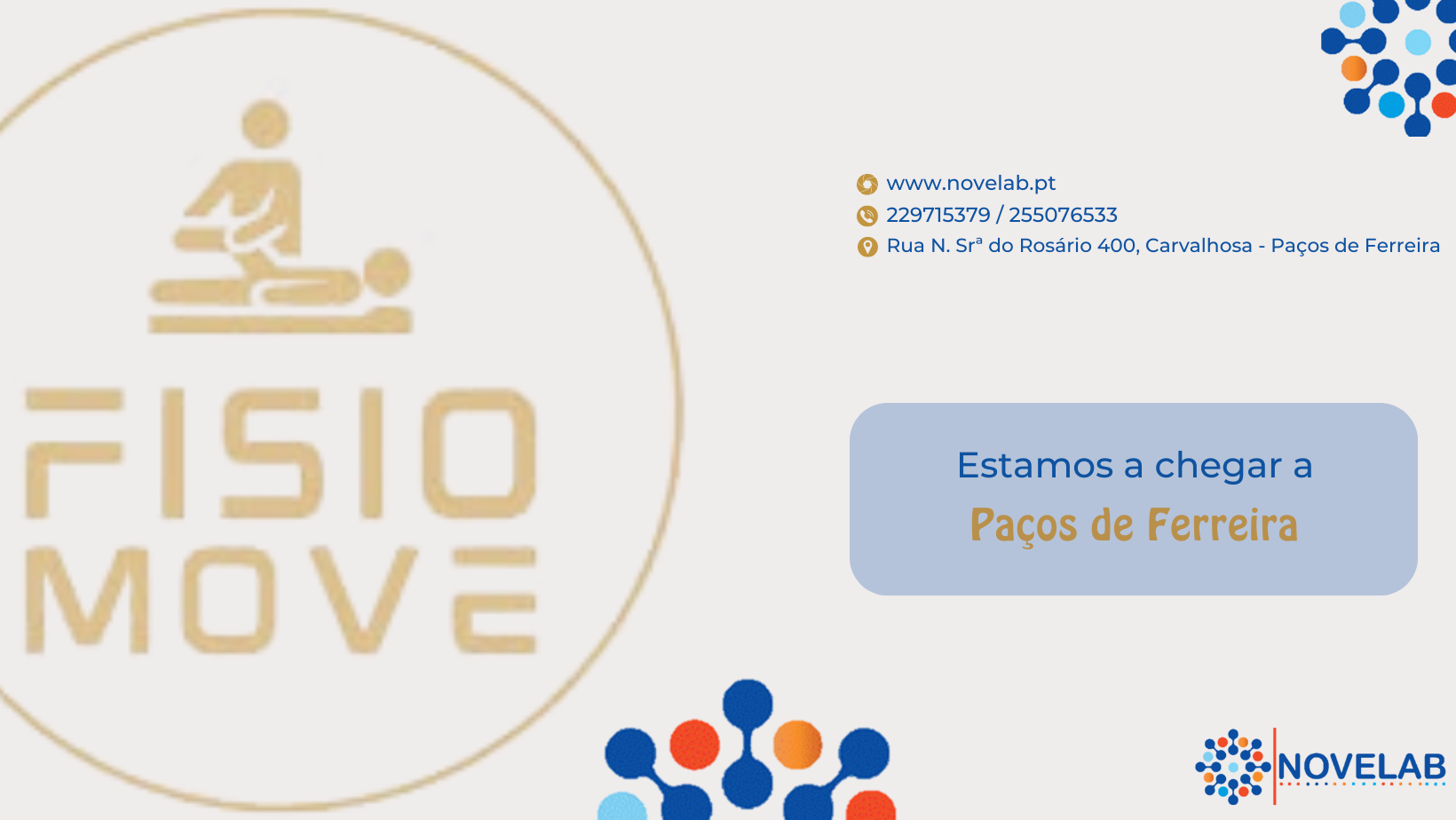 FISIO MOVE

www.novelab.pt
229715379 / 255076533
Rua N. Srª do Rosário 400, Carvalhosa - Paços de Ferreira

Estamos a chegar a
Paços de Ferreira

NOVELAB